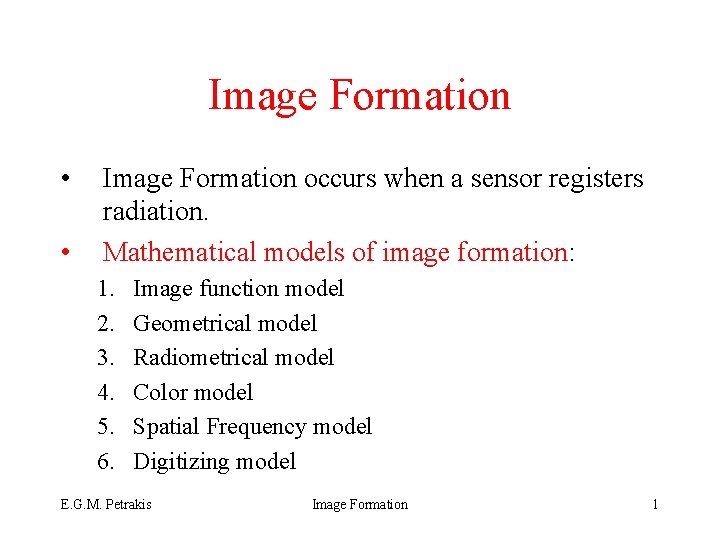 Image Formation

• Image Formation occurs when a sensor registers radiation.

• Mathematical models of image formation:

1. Image function model
2. Geometrical model
3. Radiometrical model
4. Color model
5. Spatial Frequency model
6. Digitizing model

E.G.M. Petrakis Image Formation 1